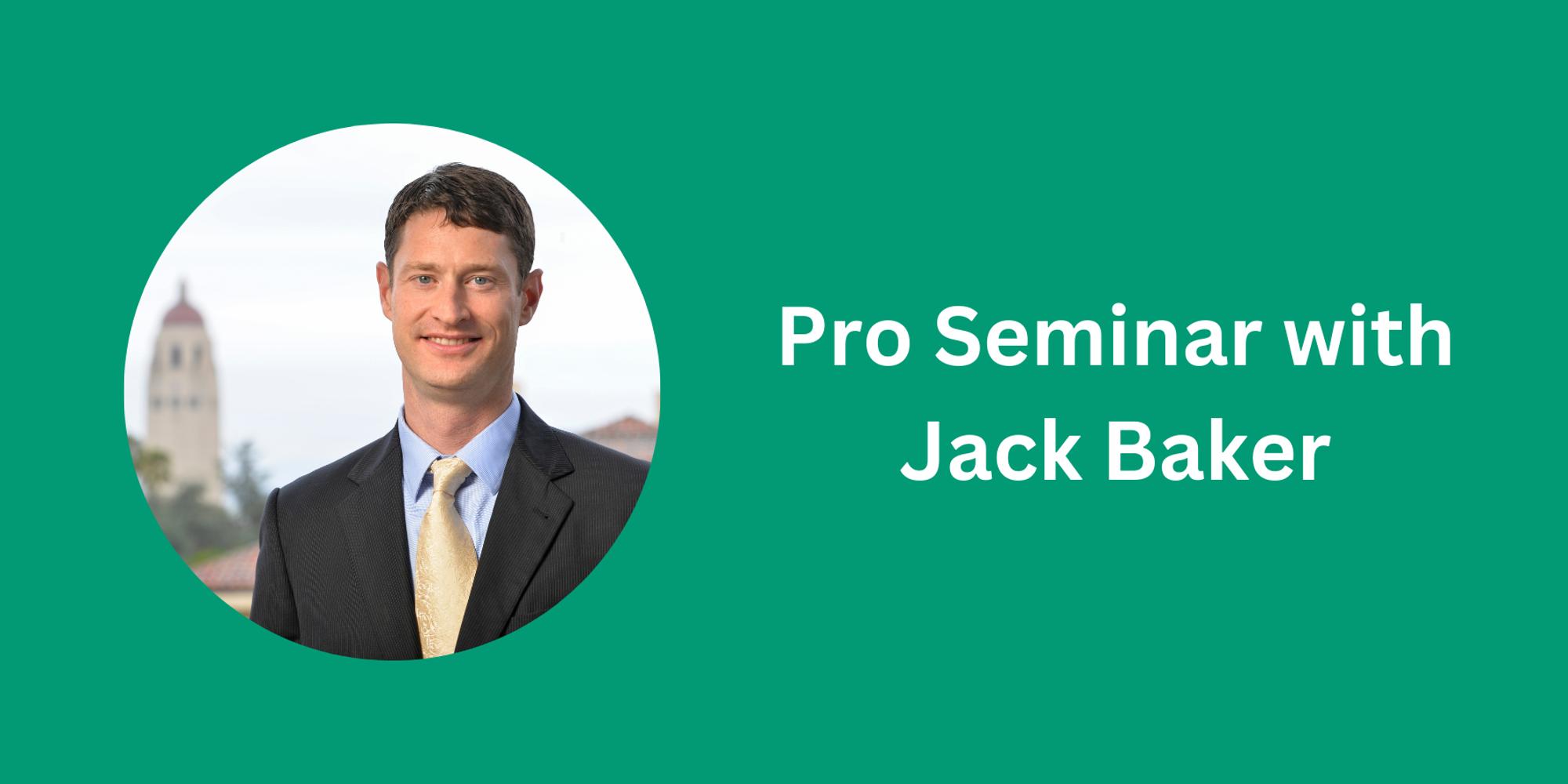 Pro Seminar with
Jack Baker